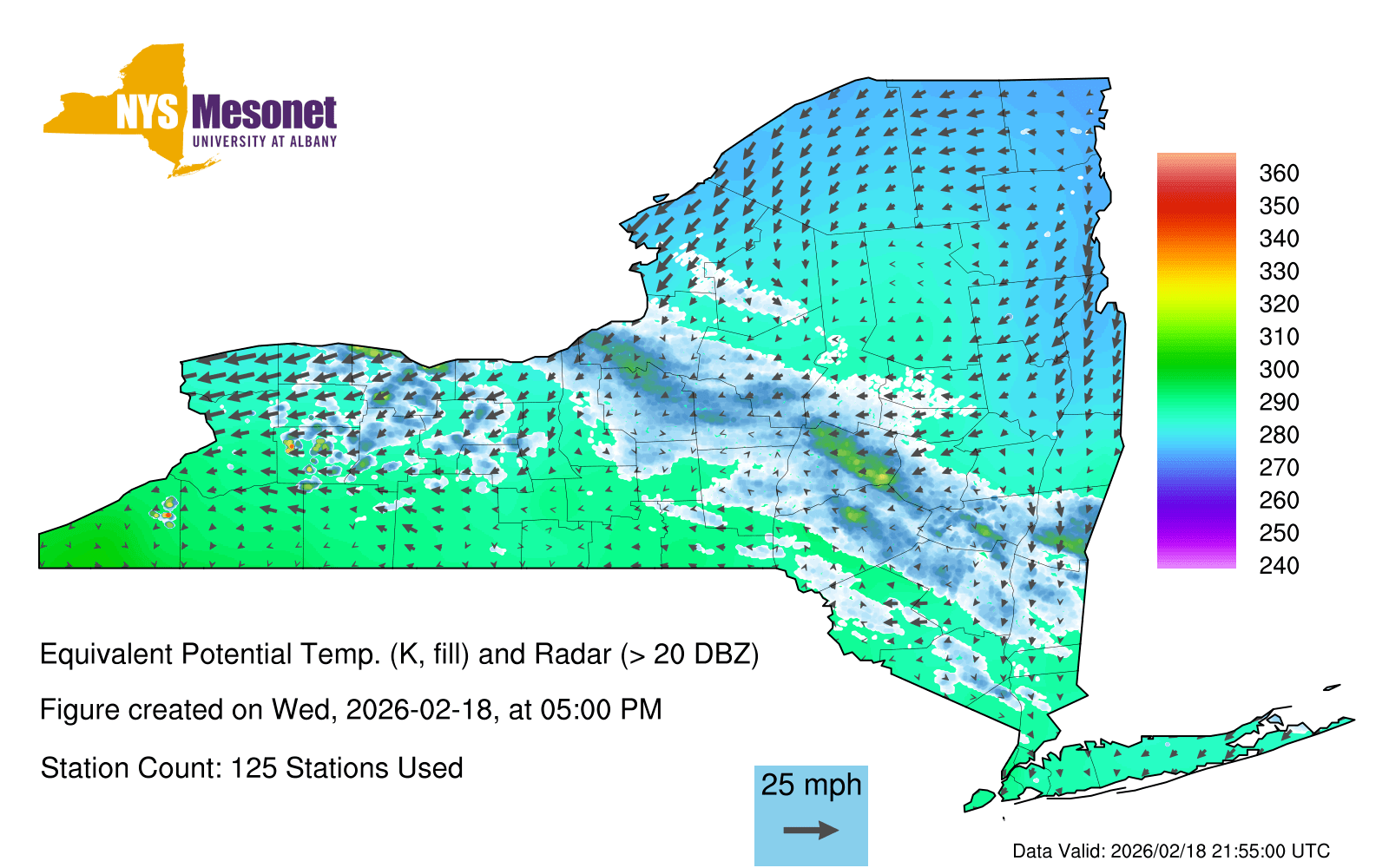 NYS Mesonet
UNIVERSITY AT ALBANY

360
350
340
330
320
310
300
290
280
270
260
250
240

Equivalent Potential Temp. (K, fill) and Radar (> 20 DBZ)

Figure created on Wed, 2026-02-18, at 05:00 PM

Station Count: 125 Stations Used

25 mph

Data Valid: 2026/02/18 21:55:00 UTC